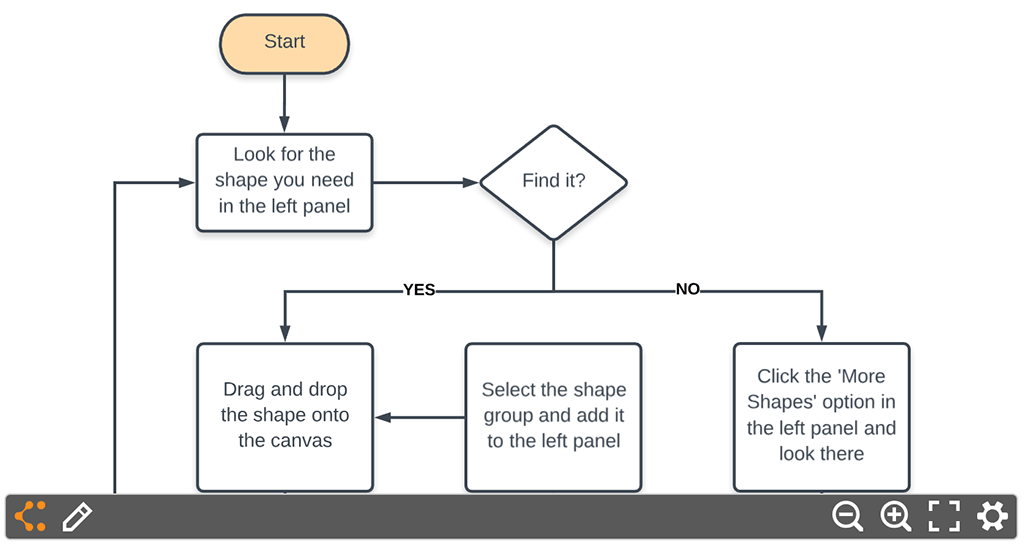 Start

Look for the shape you need in the left panel

Find it?

YES

NO

Drag and drop the shape onto the canvas

Select the shape group and add it to the left panel

Click the 'More Shapes' option in the left panel and look there